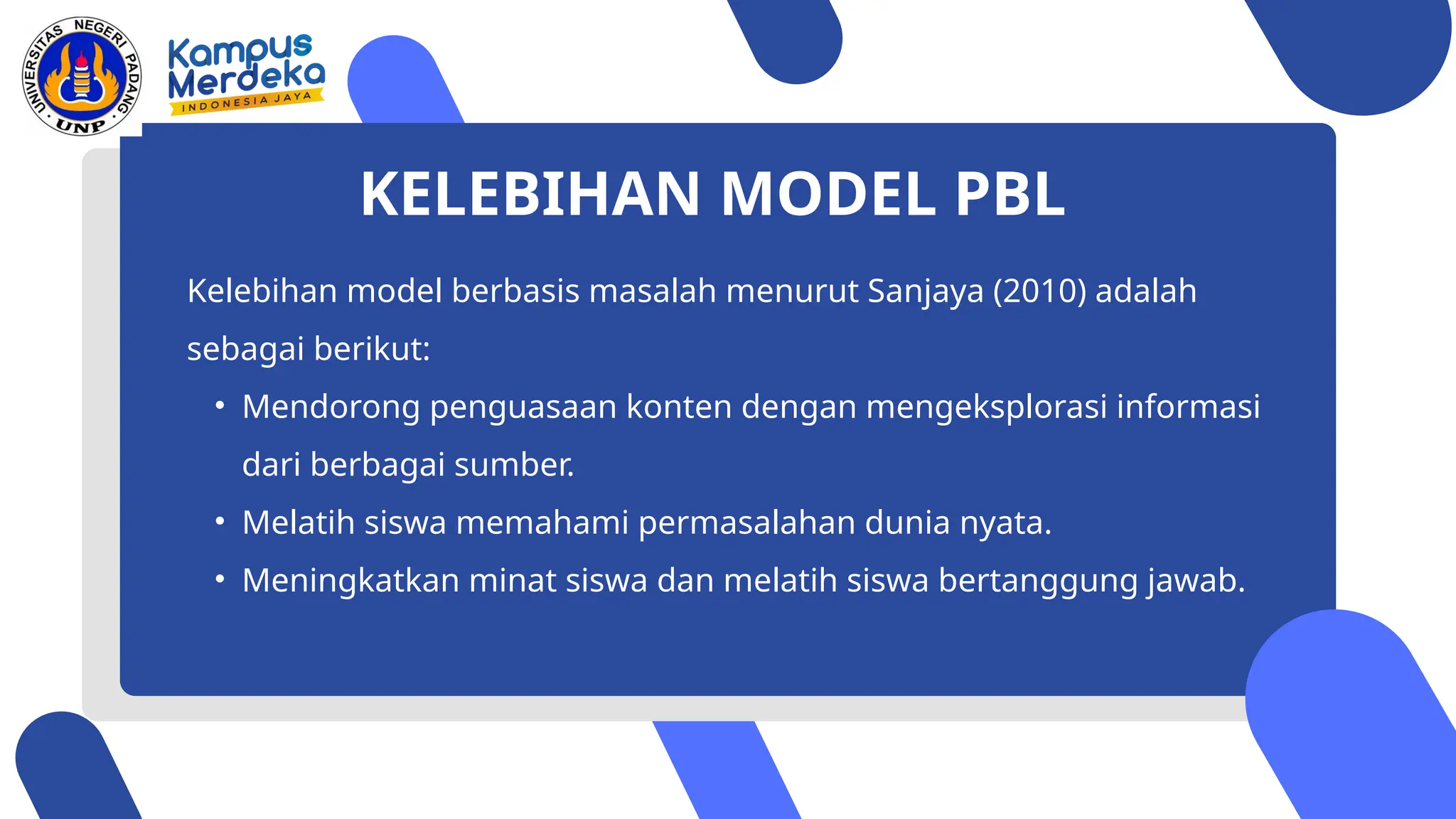 UNIVERSITAS NEGERI PADANG
UNP

Kampus Merdeka
INDONESIA JAYA

KELEBIHAN MODEL PBL

Kelebihan model berbasis masalah menurut Sanjaya (2010) adalah sebagai berikut:

• Mendorong penguasaan konten dengan mengeksplorasi informasi dari berbagai sumber.
• Melatih siswa memahami permasalahan dunia nyata.
• Meningkatkan minat siswa dan melatih siswa bertanggung jawab.